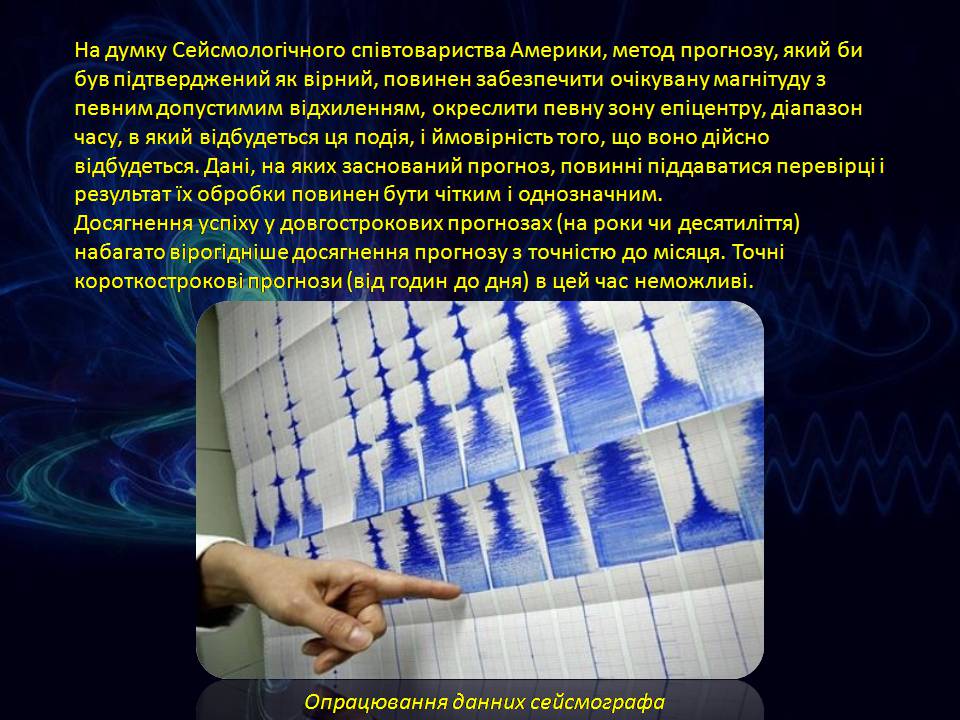 На думку Сейсмологічного співтовариства Америки, метод прогнозу, який би був підтверджений як вірний, повинен забезпечити очікувану магнітуду з певним допустимим відхиленням, окреслити певну зону епіцентру, діапазон часу, в який відбудеться ця подія, і ймовірність того, що воно дійсно відбудеться. Дані, на яких заснований прогноз, повинні піддаватися перевірці і результат їх обробки повинен бути чітким і однозначним.
Досягнення успіху у довгострокових прогнозах (на роки чи десятиліття) набагато вірогідніше досягнення прогнозу з точністю до місяця. Точні короткострокові прогнози (від годин до дня) в цей час неможливі.

Опрацювання данних сейсмографа